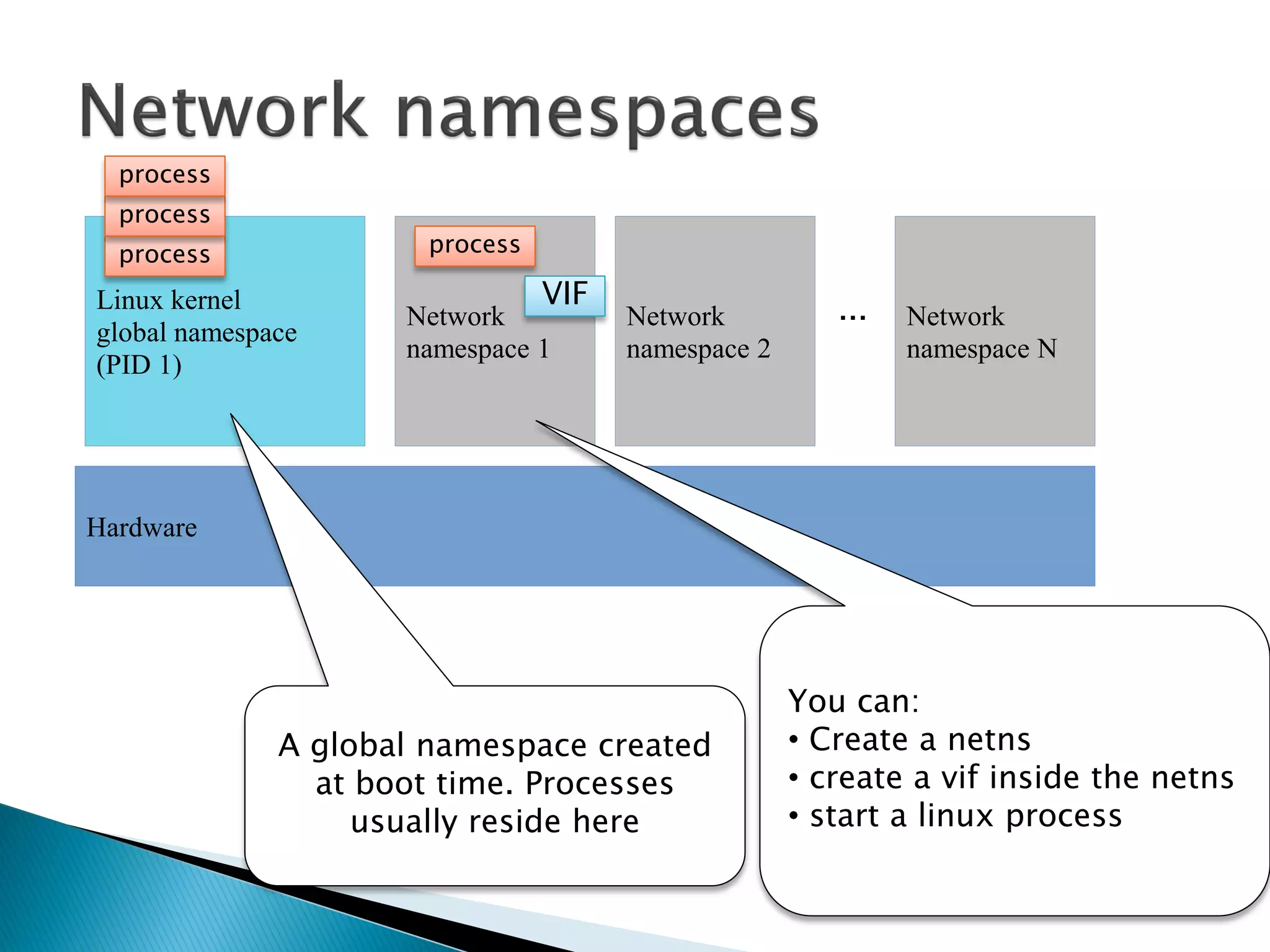 Network namespaces

process
process
process

Linux kernel global namespace (PID 1)

process

VIF

Network namespace 1

Network namespace 2

...

Network namespace N

Hardware

A global namespace created at boot time. Processes usually reside here

You can:
• Create a netns
• create a vif inside the netns
• start a linux process